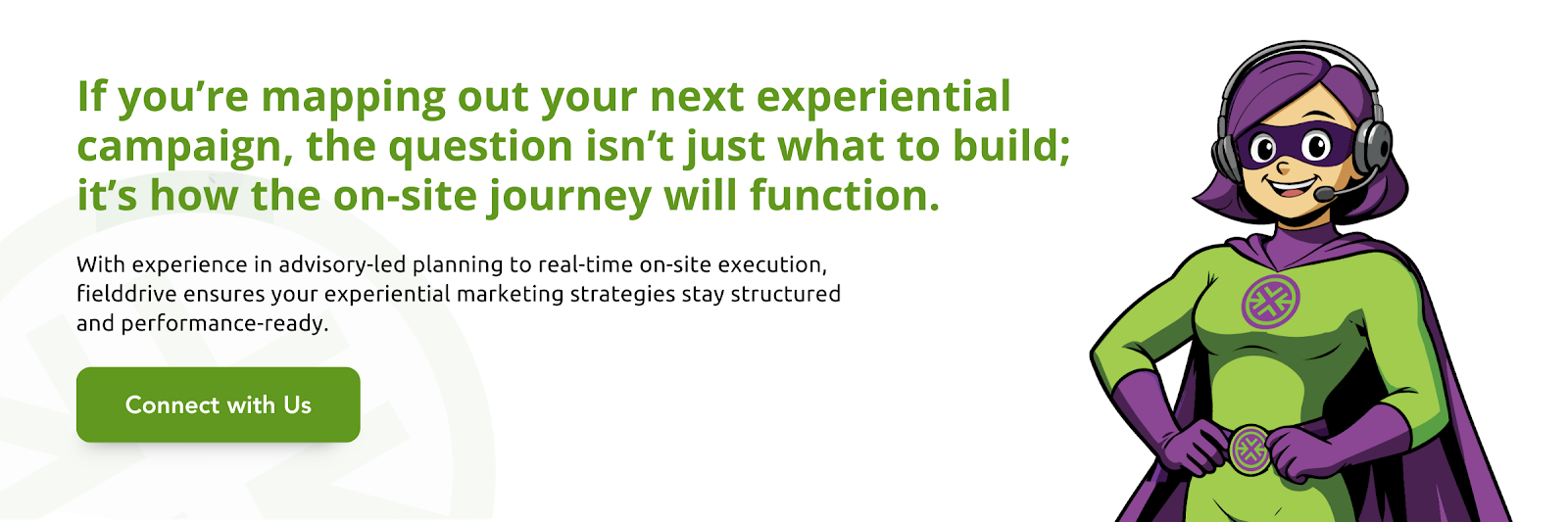 If you’re mapping out your next experiential campaign, the question isn’t just what to build; it’s how the on-site journey will function.

With experience in advisory-led planning to real-time on-site execution, fielddrive ensures your experiential marketing strategies stay structured and performance-ready.

Connect with Us